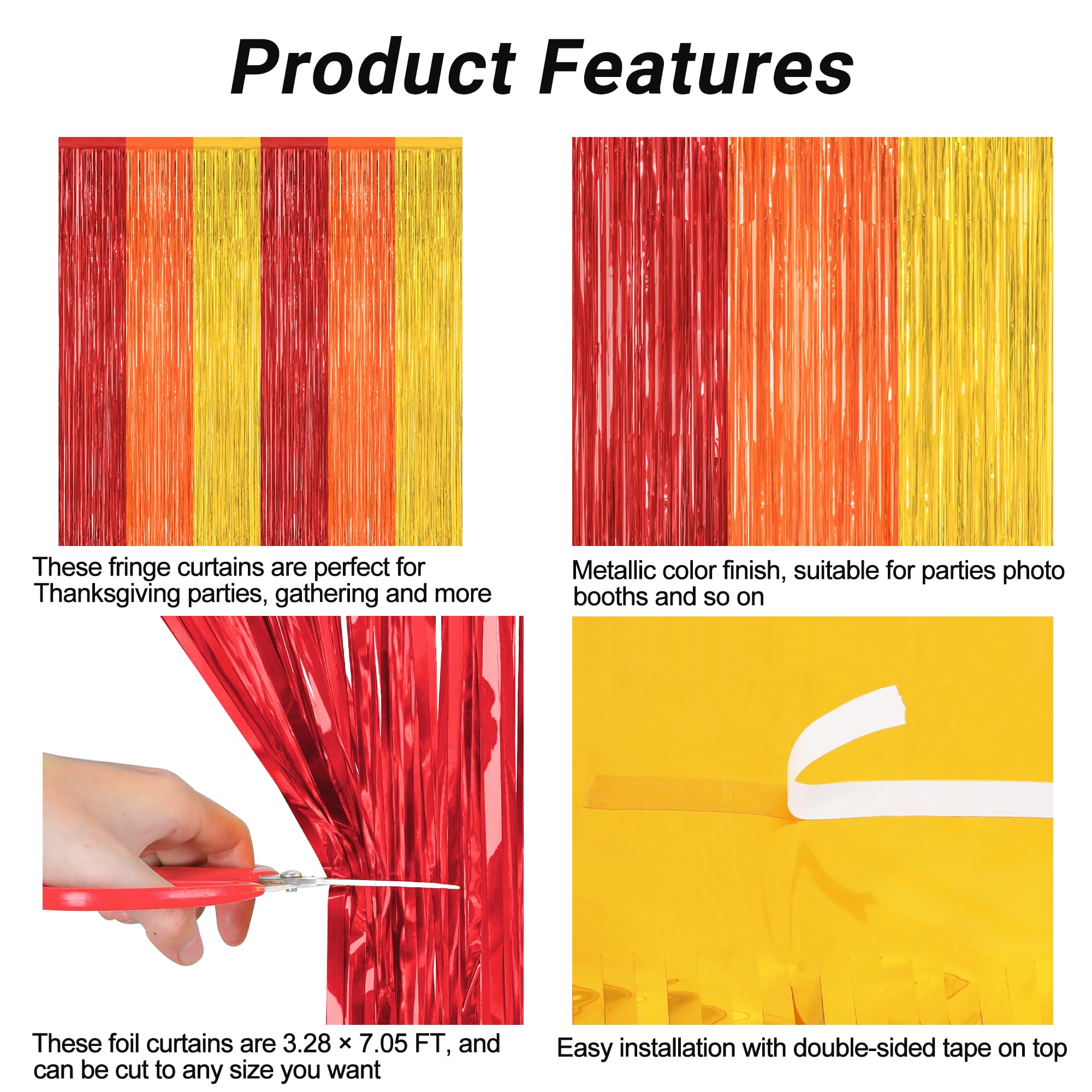 Product Features

These fringe curtains are perfect for Thanksgiving parties, gathering and more

Metallic color finish, suitable for parties photo booths and so on

These foil curtains are 3.28 × 7.05 FT, and can be cut to any size you want

Easy installation with double-sided tape on top